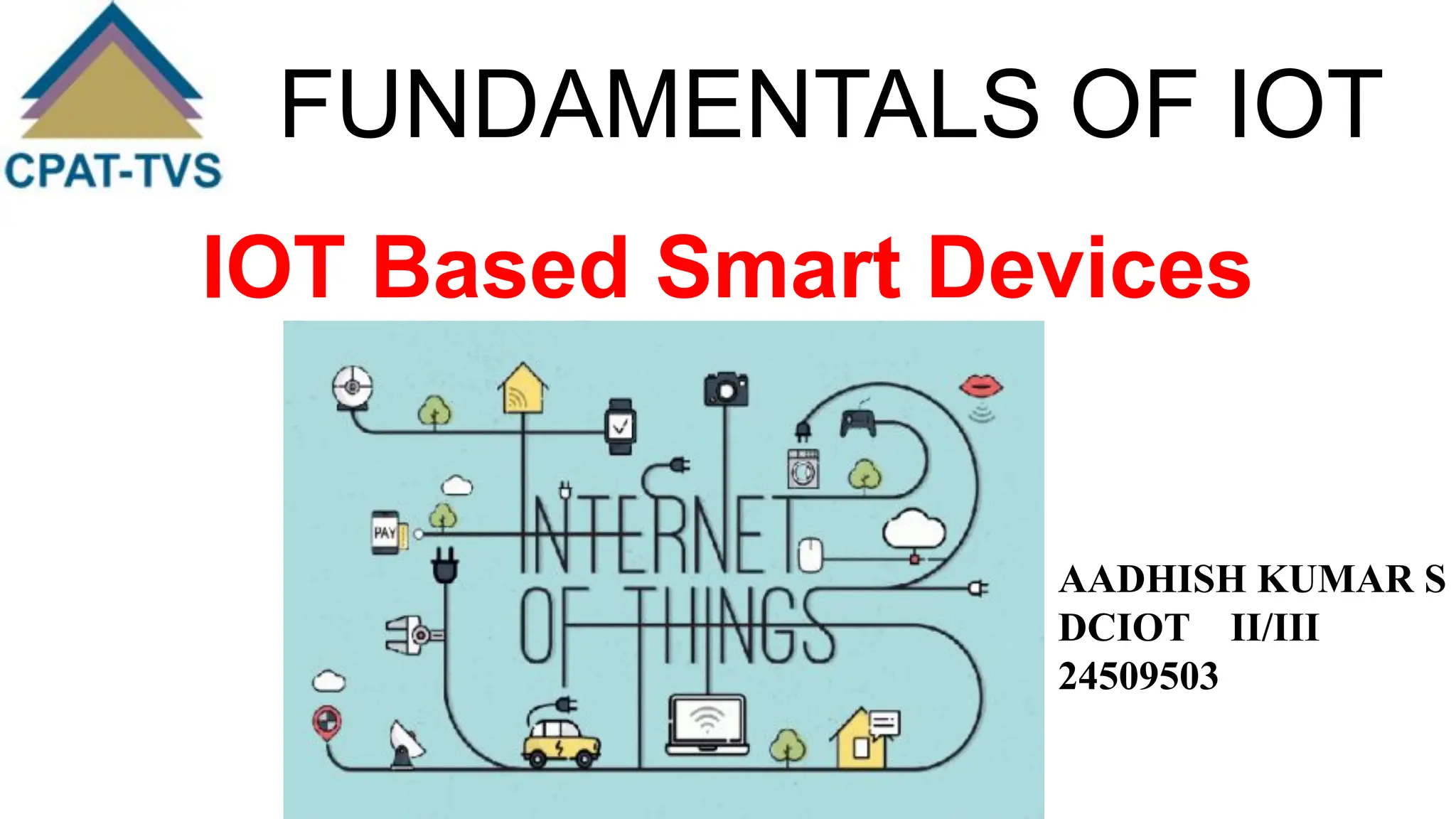 CPAT-TVS

FUNDAMENTALS OF IOT

IOT Based Smart Devices

PAY

INTERNET OF THINGS

AADHISH KUMAR S
DCIOT II/III
24509503